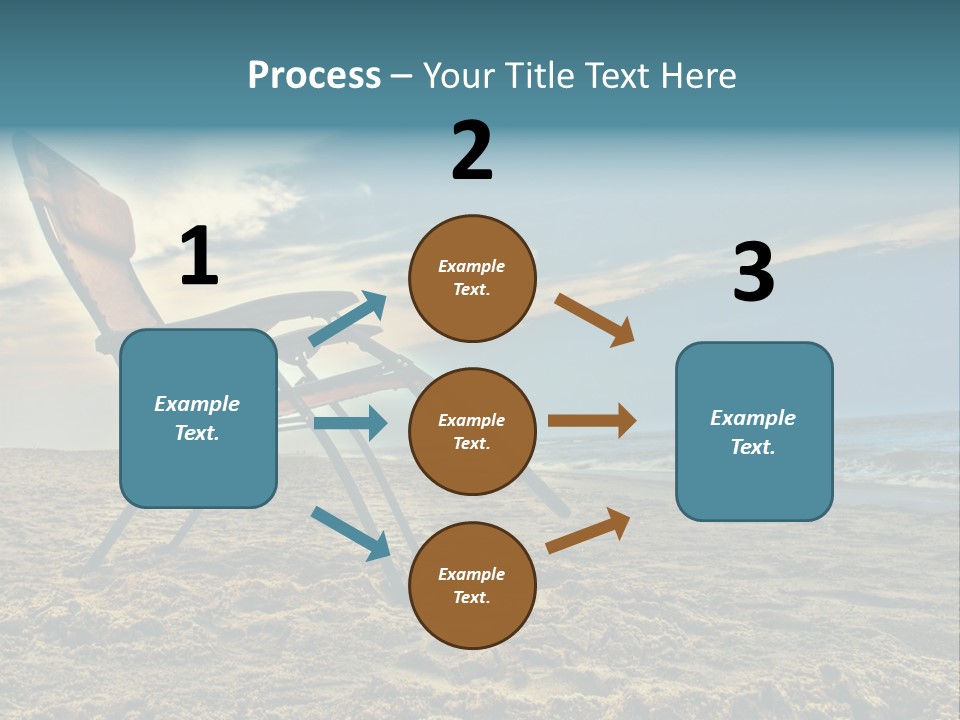 Process – Your Title Text Here

1

Example Text.

2

Example Text.

Example Text.

Example Text.

3

Example Text.